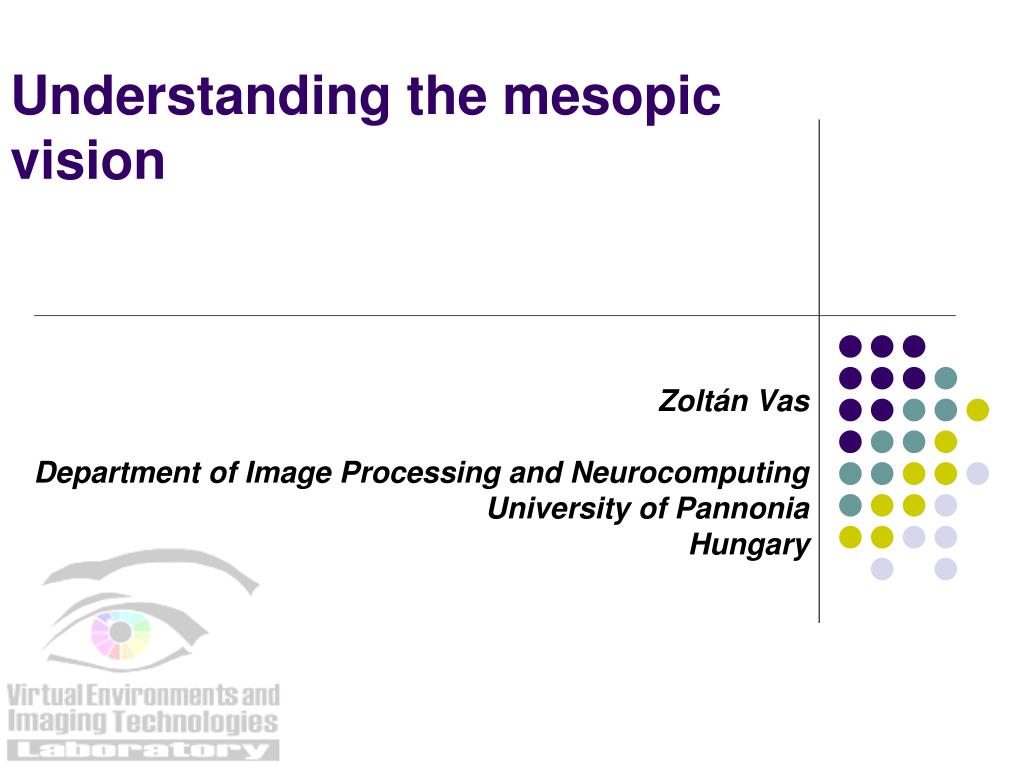 Understanding the mesopic vision

Zoltán Vas

Department of Image Processing and Neurocomputing
University of Pannonia
Hungary

Virtual Environments and
Imaging Technologies
Laboratory